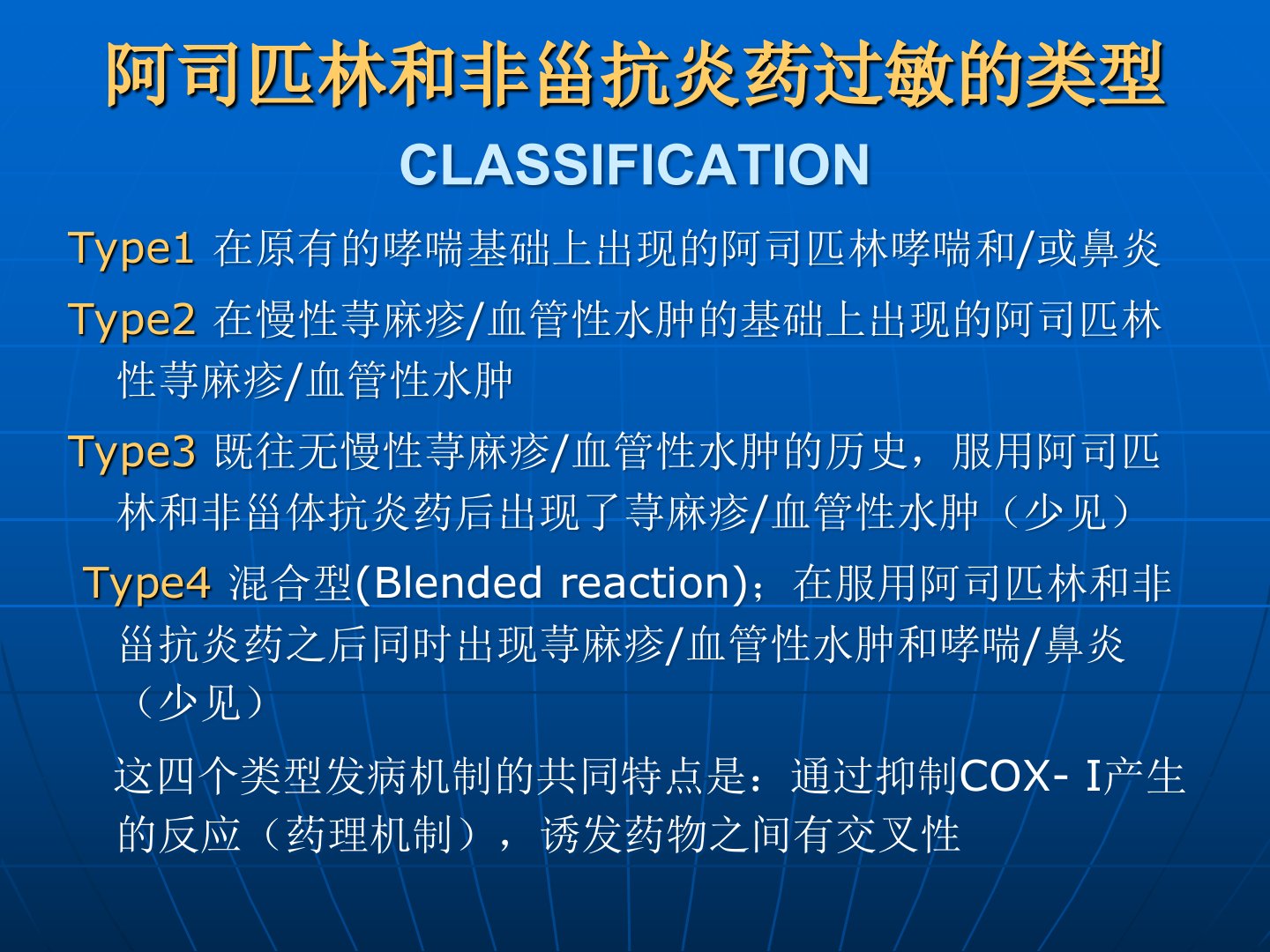 阿司匹林和非甾抗炎药过敏的类型

CLASSIFICATION

Type1 在原有的哮喘基础上出现的阿司匹林哮喘和/或鼻炎

Type2 在慢性荨麻疹/血管性水肿的基础上出现的阿司匹林性荨麻疹/血管性水肿

Type3 既往无慢性荨麻疹/血管性水肿的历史，服用阿司匹林和非甾体抗炎药后出现了荨麻疹/血管性水肿（少见）

Type4 混合型(Blended reaction)；在服用阿司匹林和非甾抗炎药之后同时出现荨麻疹/血管性水肿和哮喘/鼻炎（少见）

这四个类型发病机制的共同特点是：通过抑制COX- I产生的反应（药理机制），诱发药物之间有交叉性